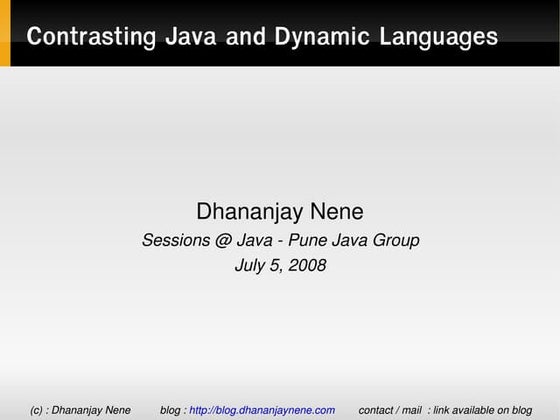 Contrasting Java and Dynamic Languages

Dhananjay Nene
Sessions @ Java - Pune Java Group
July 5, 2008

(c) : Dhananjay Nene blog : http://blog.dhananjaynene.com contact / mail : link available on blog